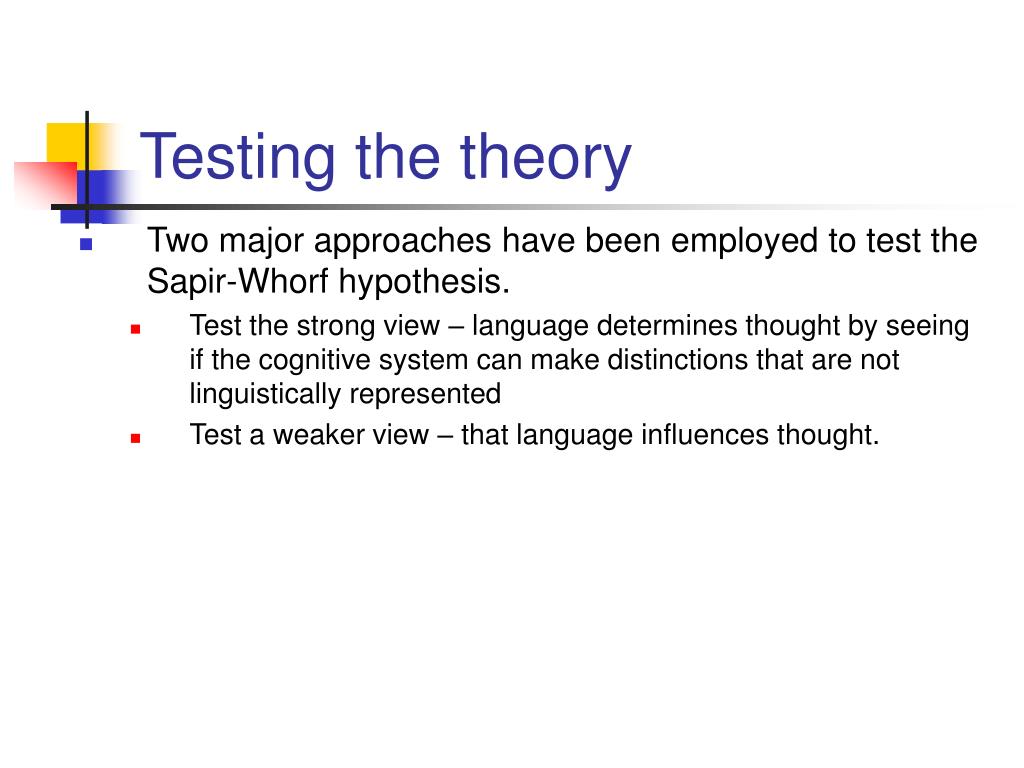 Testing the theory

Two major approaches have been employed to test the Sapir-Whorf hypothesis.

Test the strong view – language determines thought by seeing if the cognitive system can make distinctions that are not linguistically represented

Test a weaker view – that language influences thought.